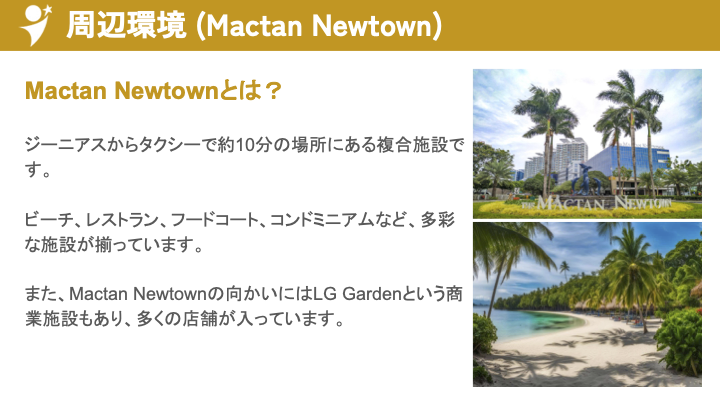 周辺環境 (Mactan Newtown)

Mactan Newtownとは？

ジーニアスからタクシーで約10分の場所にある複合施設です。

ビーチ、レストラン、フードコート、コンドミニアムなど、多彩な施設が揃っています。

また、Mactan Newtownの向かいにはLG Gardenという商業施設もあり、多くの店舗が入っています。

THE MACTAN NEWTOWN